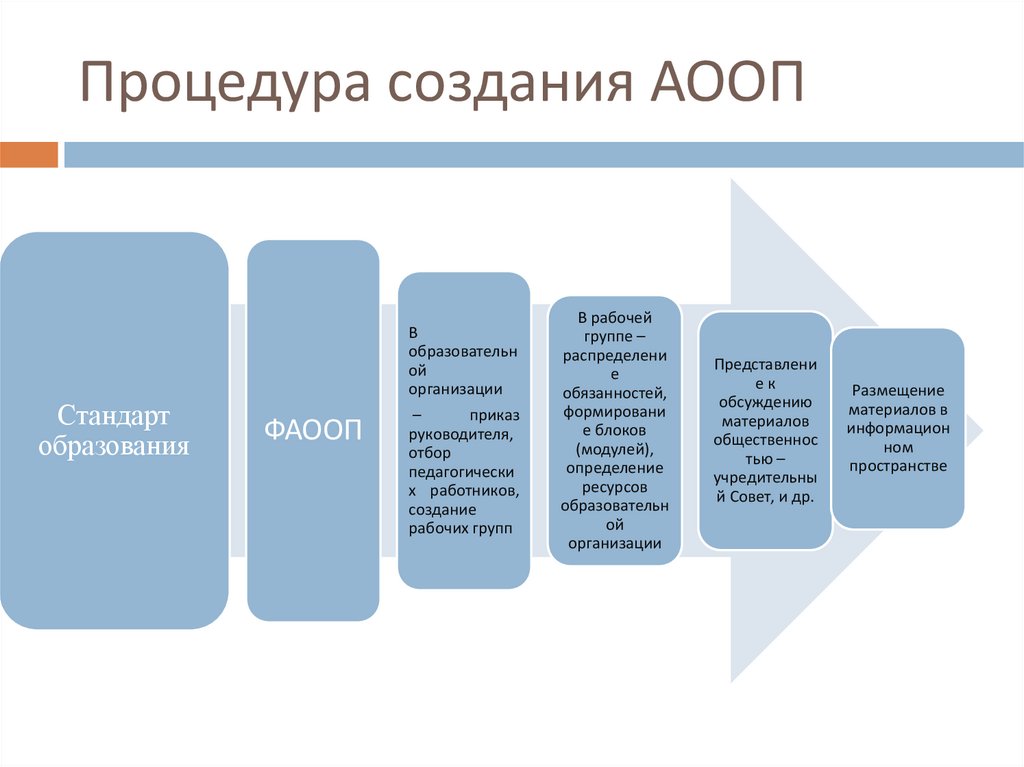 Процедура создания АООП

Стандарт образования

ФАООП

В образовательной организации – приказ руководителя, отбор педагогических работников, создание рабочих групп

В рабочей группе – распределение обязанностей, формирование блоков (модулей), определение ресурсов образовательной организации

Представление к обсуждению материалов общественностью – учредительный Совет, и др.

Размещение материалов в информационном пространстве